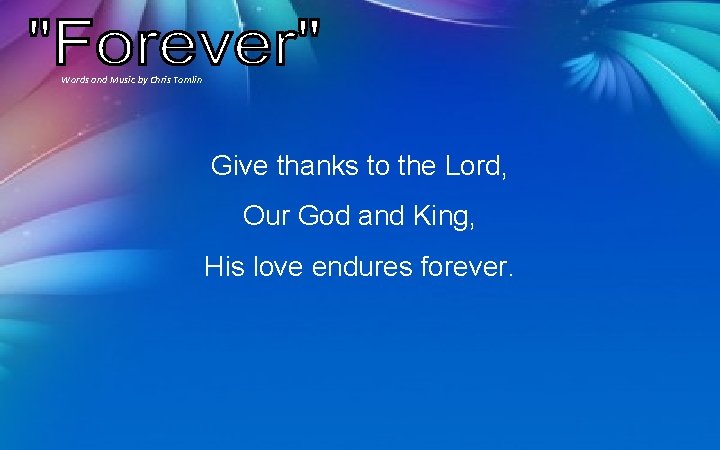 "Forever"

Words and Music by Chris Tomlin

Give thanks to the Lord,
Our God and King,
His love endures forever.